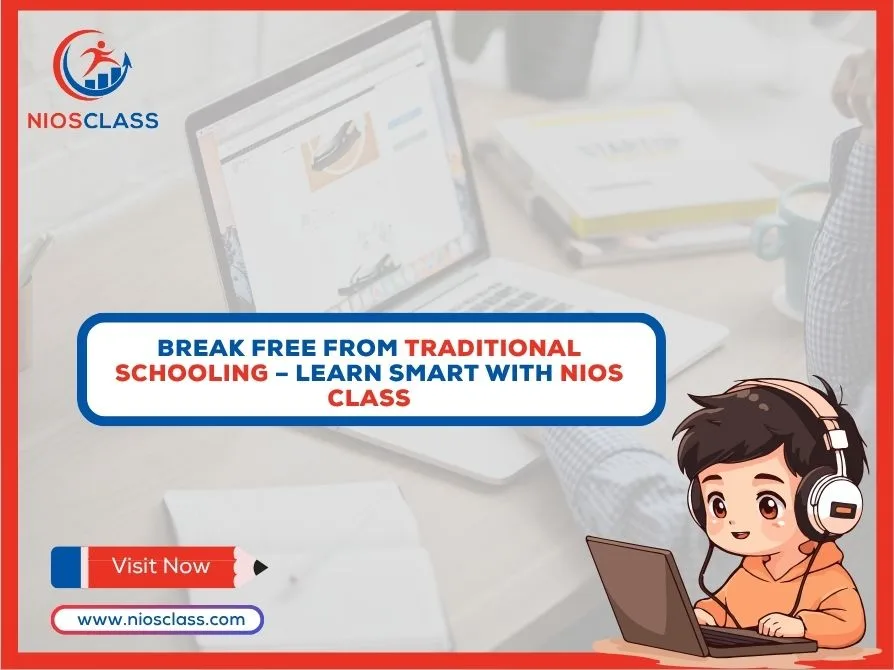 NIOSCLASS

BREAK FREE FROM TRADITIONAL SCHOOLING – LEARN SMART WITH NIOS CLASS

Visit Now

www.niosclass.com